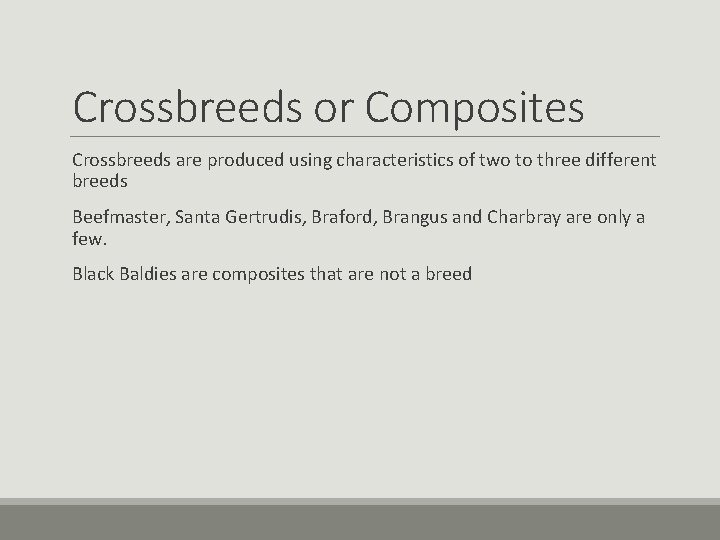 Crossbreeds or Composites

Crossbreeds are produced using characteristics of two to three different breeds

Beefmaster, Santa Gertrudis, Braford, Brangus and Charbray are only a few.

Black Baldies are composites that are not a breed